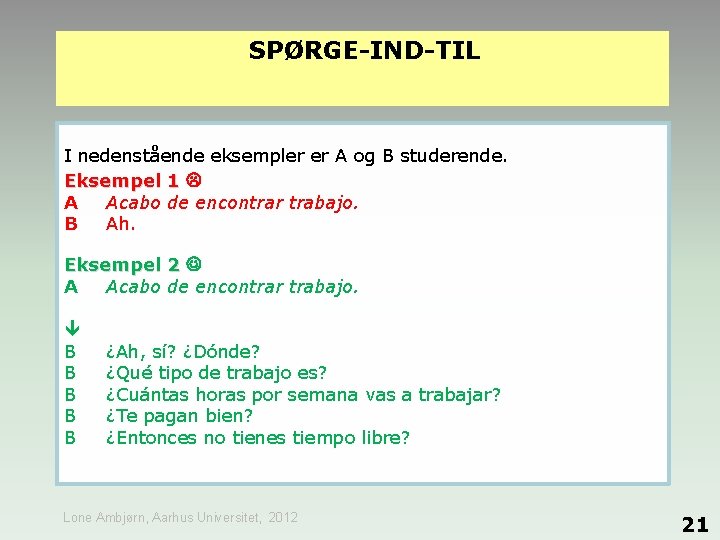 SPØRGE-IND-TIL

I nedenstående eksempler er A og B studerende.

Eksempel 1 ☹
A Acabo de encontrar trabajo.
B Ah.

Eksempel 2 ☺
A Acabo de encontrar trabajo.

↓
B ¿Ah, sí? ¿Dónde?
B ¿Qué tipo de trabajo es?
B ¿Cuántas horas por semana vas a trabajar?
B ¿Te pagan bien?
B ¿Entonces no tienes tiempo libre?

Lone Ambjørn, Aarhus Universitet, 2012

21